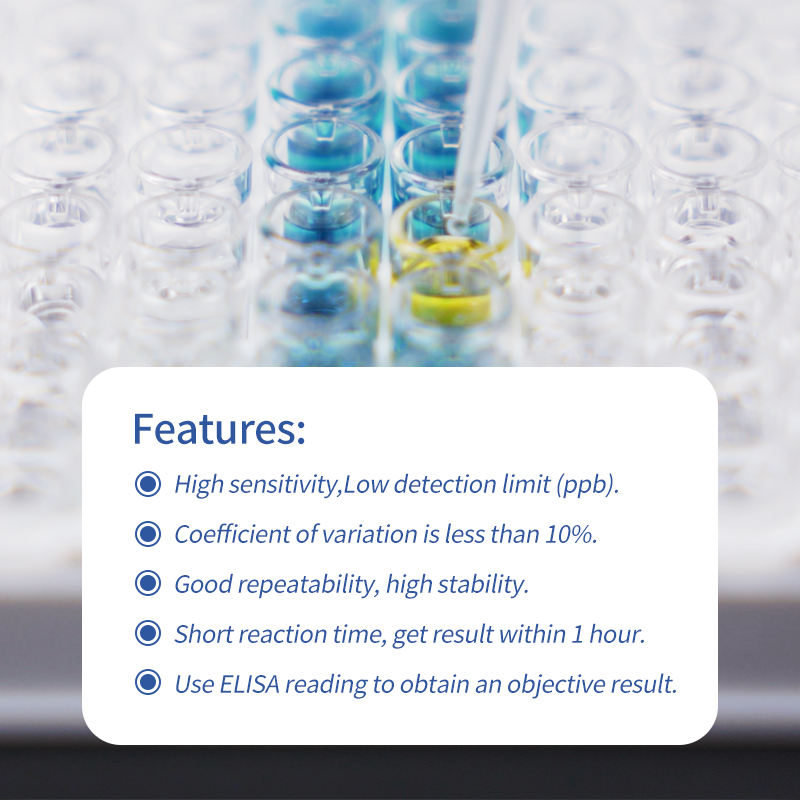 Features:

High sensitivity,Low detection limit (ppb).

Coefficient of variation is less than 10%.

Good repeatability, high stability.

Short reaction time, get result within 1 hour.

Use ELISA reading to obtain an objective result.